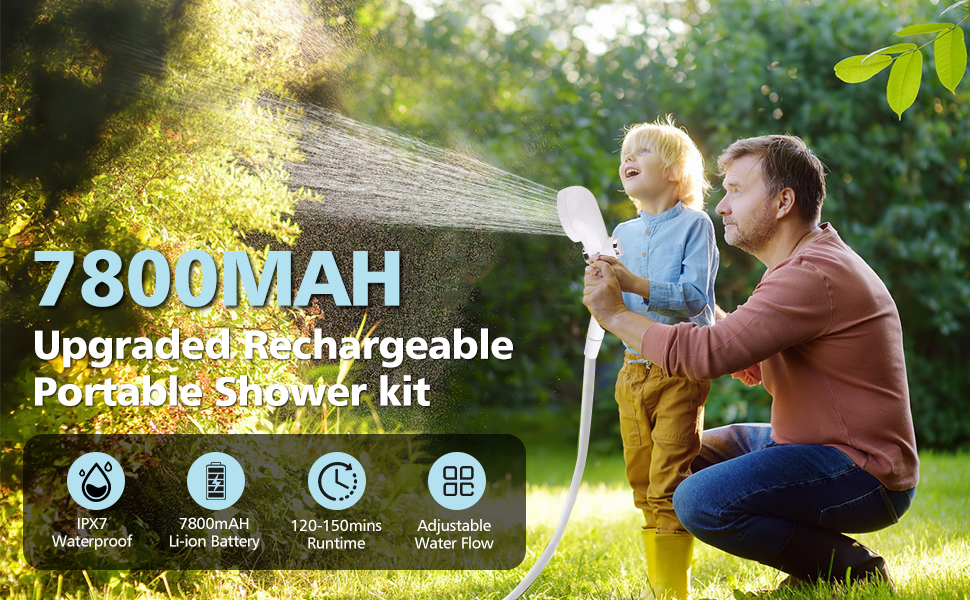 7800MAH

Upgraded Rechargeable Portable Shower kit

IPX7 Waterproof

7800mAH Li-ion Battery

120-150mins Runtime

Adjustable Water Flow